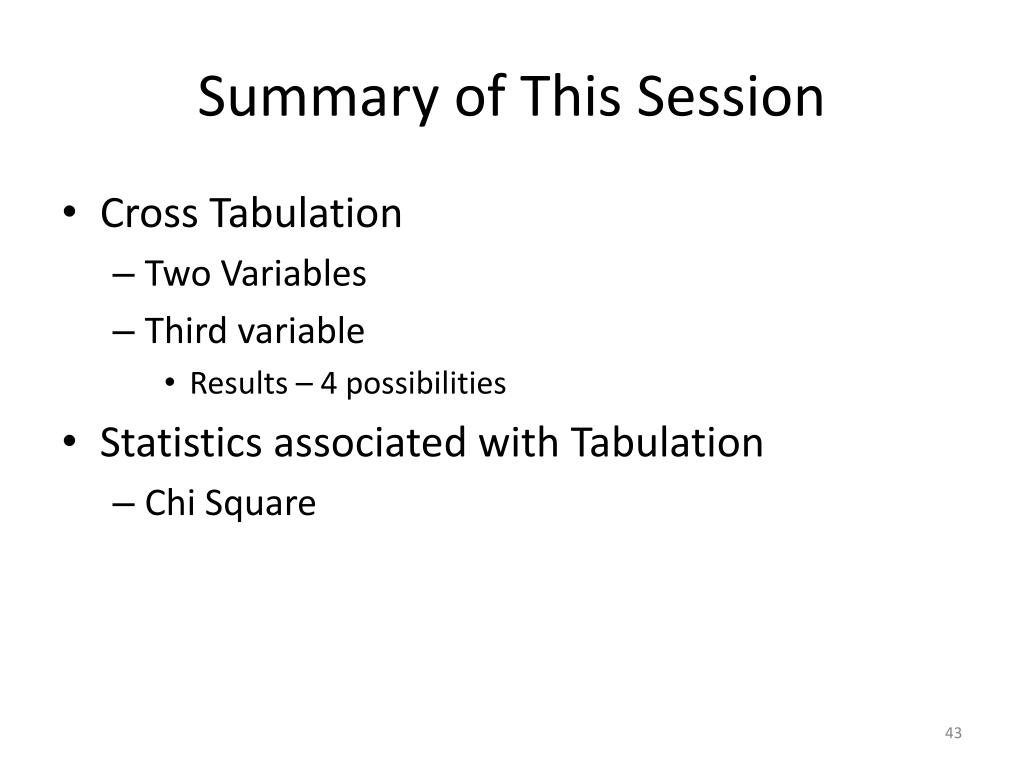 Summary of This Session

• Cross Tabulation
– Two Variables
– Third variable
• Results – 4 possibilities
• Statistics associated with Tabulation
– Chi Square

43